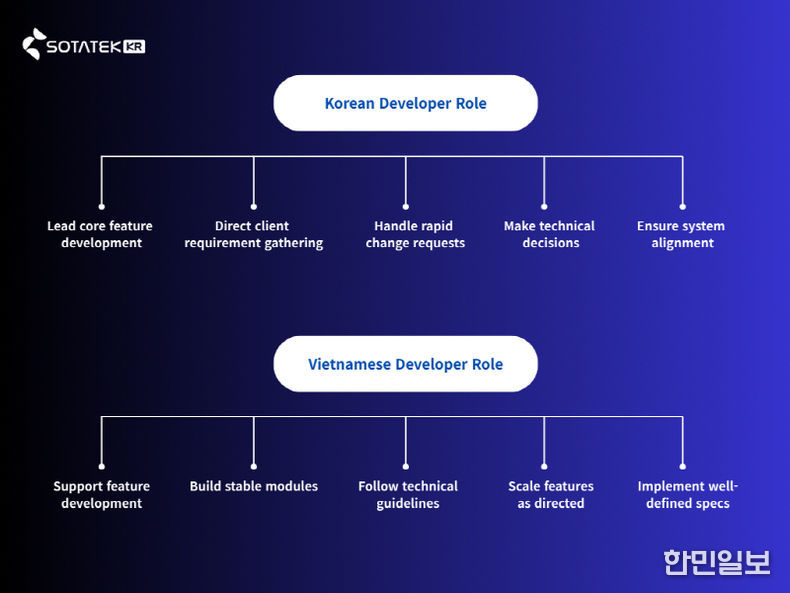 SOTATEK KR

Korean Developer Role

Lead core feature development

Direct client requirement gathering

Handle rapid change requests

Make technical decisions

Ensure system alignment

Vietnamese Developer Role

Support feature development

Build stable modules

Follow technical guidelines

Scale features as directed

Implement well-defined specs

한민일보